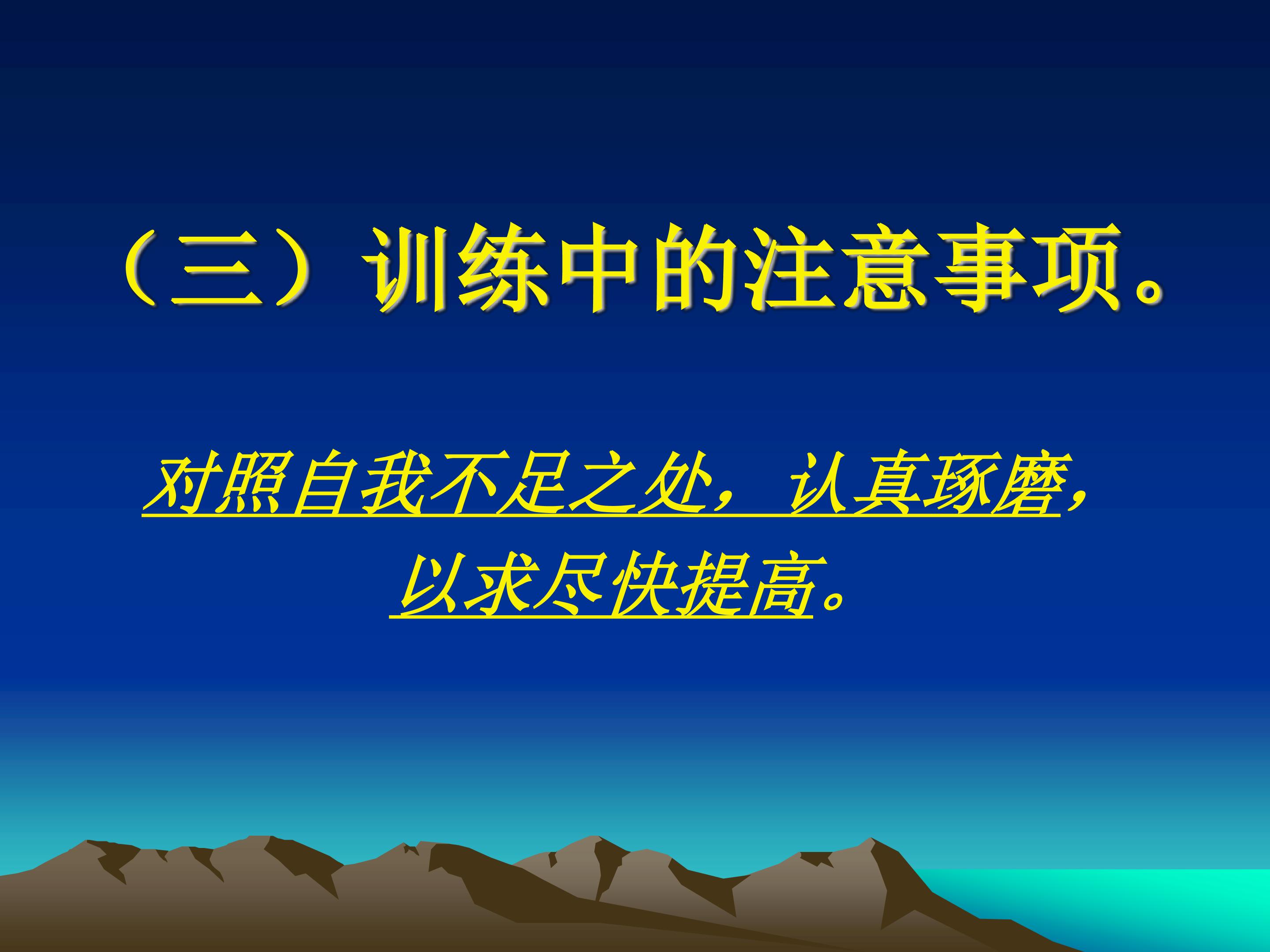 （三）训练中的注意事项。

对照自我不足之处，认真琢磨，以求尽快提高。